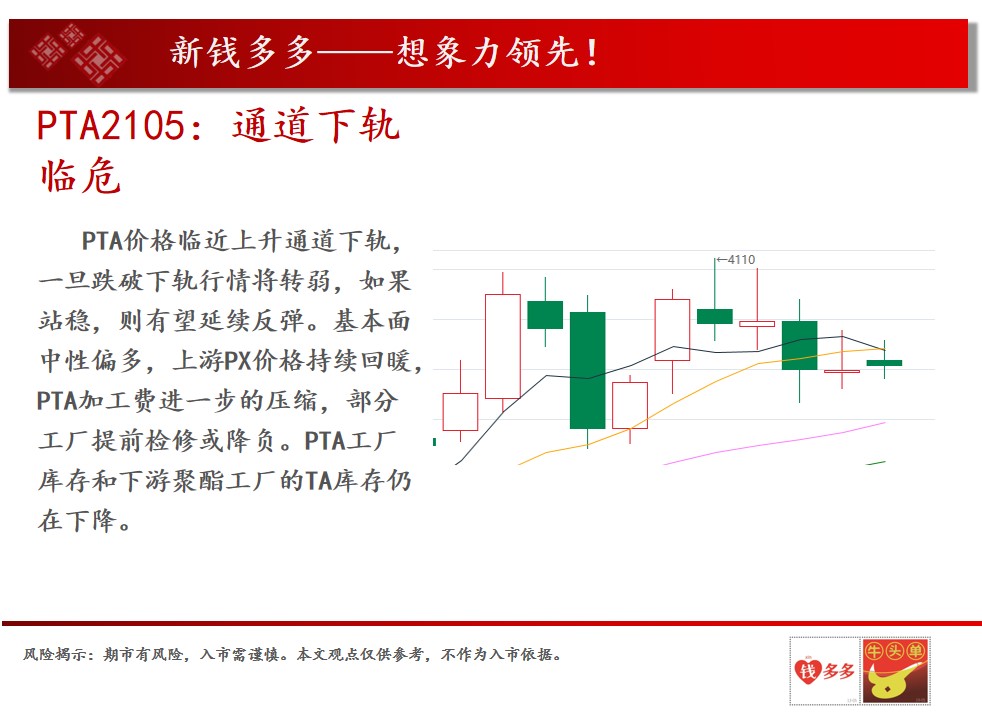 新钱多多——想象力领先！

PTA2105：通道下轨临危

PTA价格临近上升通道下轨，一旦跌破下轨行情将转弱，如果站稳，则有望延续反弹。基本面中性偏多，上游PX价格持续回暖，PTA加工费进一步的压缩，部分工厂提前检修或降负。PTA工厂库存和下游聚酯工厂的TA库存仍在下降。

←4110

风险揭示：期市有风险，入市需谨慎。本文观点仅供参考，不作为入市依据。

钱多多

牛头单